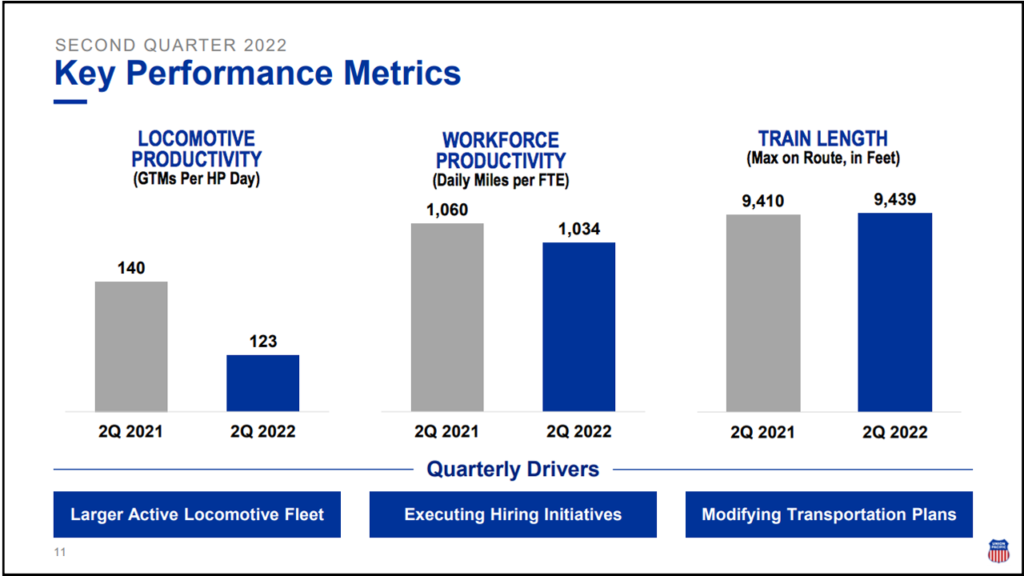 SECOND QUARTER 2022
Key Performance Metrics

LOCOMOTIVE PRODUCTIVITY
(GTMs Per HP Day)

140
123
2Q 2021
2Q 2022

WORKFORCE PRODUCTIVITY
(Daily Miles per FTE)

1,060
1,034
2Q 2021
2Q 2022

TRAIN LENGTH
(Max on Route, in Feet)

9,410
9,439
2Q 2021
2Q 2022

Quarterly Drivers

Larger Active Locomotive Fleet

Executing Hiring Initiatives

Modifying Transportation Plans

11

UNION PACIFIC